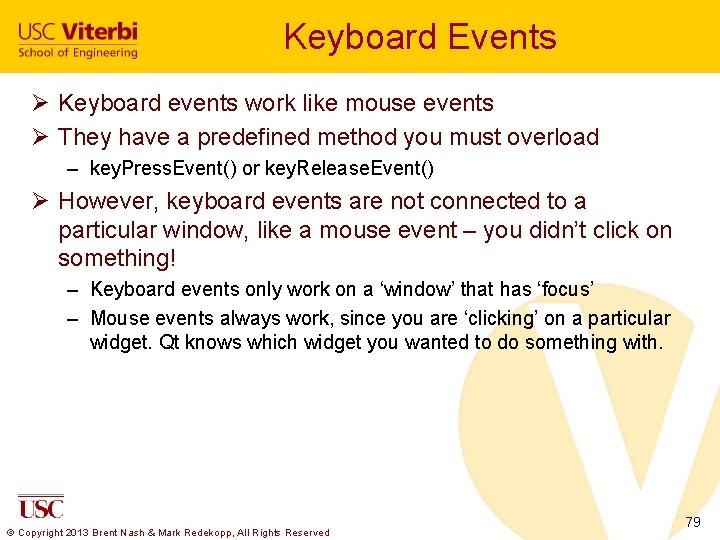 USC Viterbi
School of Engineering

Keyboard Events

➢ Keyboard events work like mouse events
➢ They have a predefined method you must overload
– keyPressEvent() or keyReleaseEvent()
➢ However, keyboard events are not connected to a particular window, like a mouse event – you didn't click on something!
– Keyboard events only work on a 'window' that has 'focus'
– Mouse events always work, since you are 'clicking' on a particular widget. Qt knows which widget you wanted to do something with.

USC

© Copyright 2013 Brent Nash & Mark Redekopp, All Rights Reserved

79